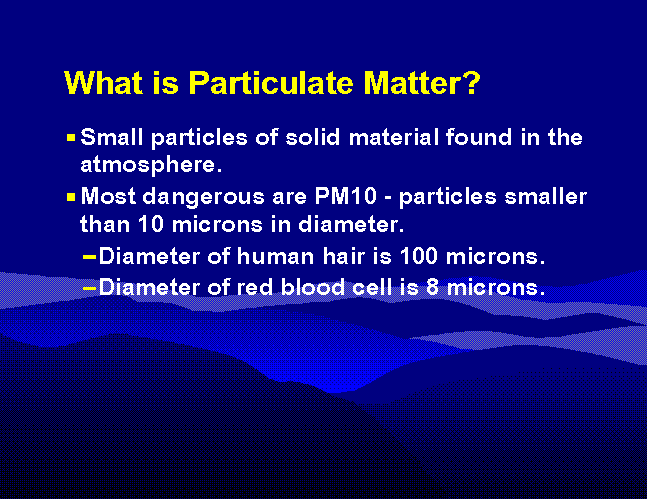 What is Particulate Matter?

• Small particles of solid material found in the atmosphere.

• Most dangerous are PM10 - particles smaller than 10 microns in diameter.

- Diameter of human hair is 100 microns.
- Diameter of red blood cell is 8 microns.